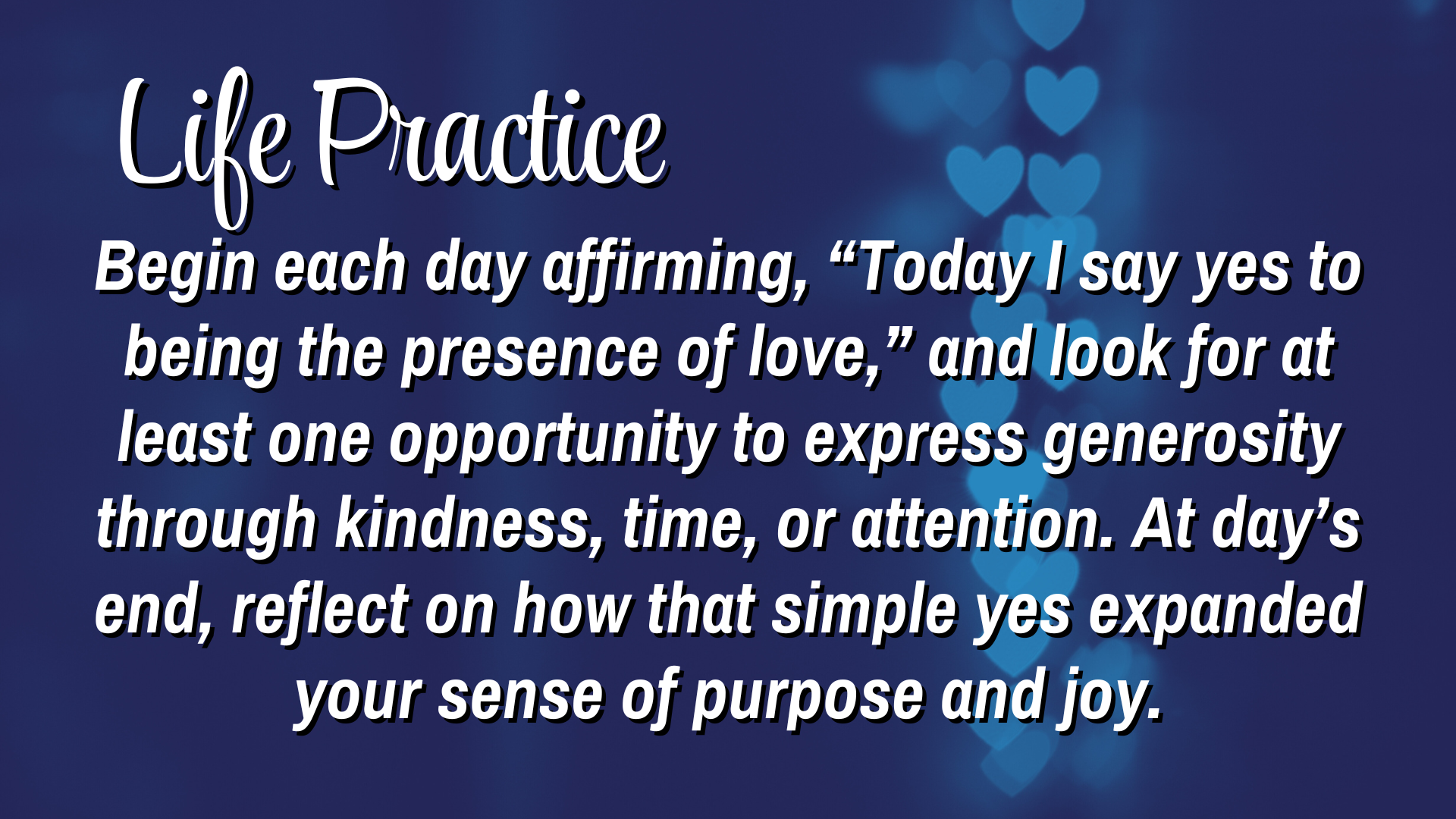 Life Practice

Begin each day affirming, “Today I say yes to being the presence of love,” and look for at least one opportunity to express generosity through kindness, time, or attention. At day’s end, reflect on how that simple yes expanded your sense of purpose and joy.